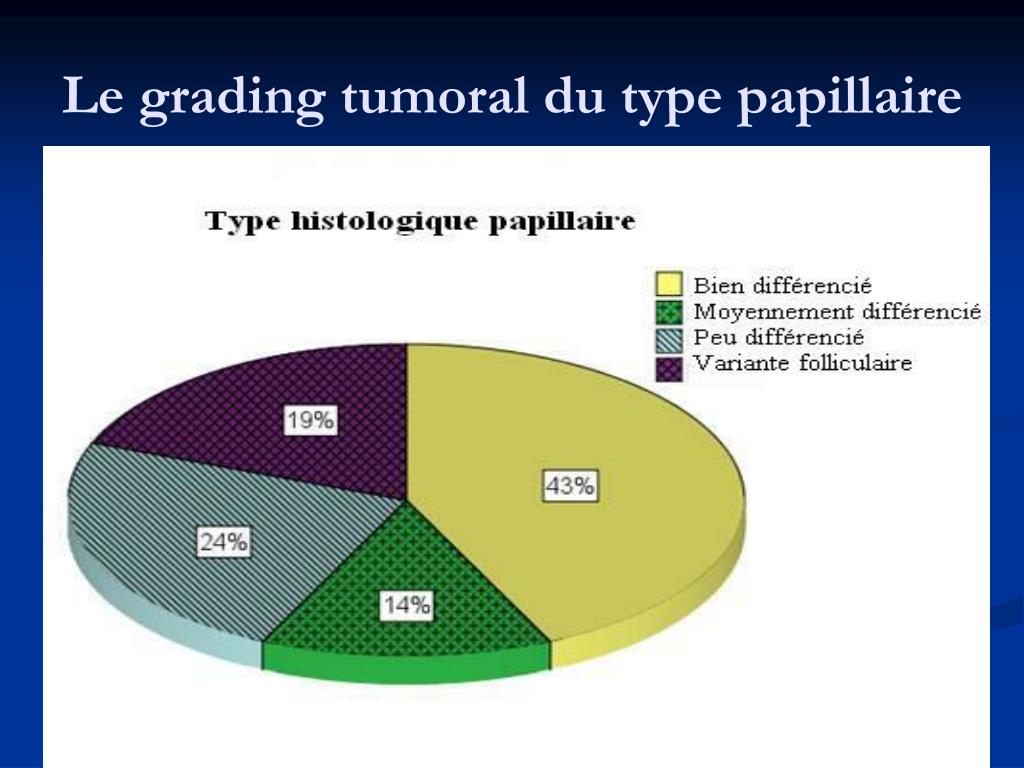 Le grading tumoral du type papillaire

Type histologique papillaire

Bien différencié
Moyennement différencié
Peu différencié
Variante folliculaire

19%
43%
24%
14%